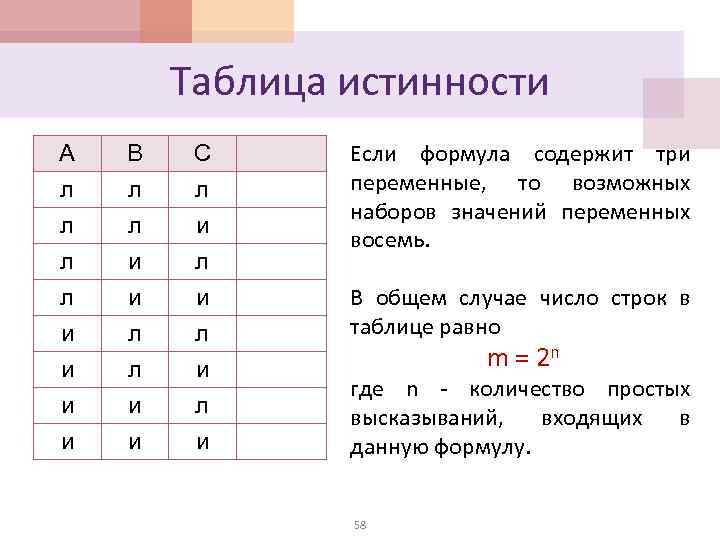 Таблица истинности

| A | B | C |  |
|---|---|---|---|
| л | л | л |  |
| л | л | и |  |
| л | и | л |  |
| л | и | и |  |
| и | л | л |  |
| и | л | и |  |
| и | и | л |  |
| и | и | и |  |

Если формула содержит три переменные, то возможных наборов значений переменных восемь.

В общем случае число строк в таблице равно

$m = 2^n$

где n - количество простых высказываний, входящих в данную формулу.

58